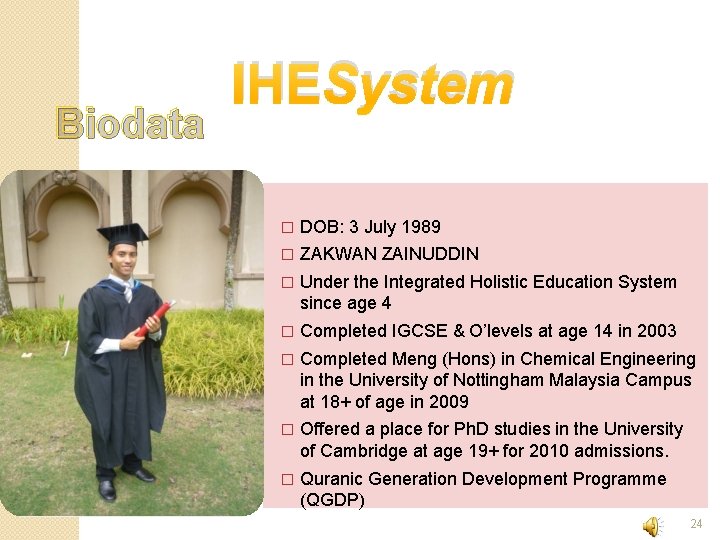 IHESystem

Biodata

□ DOB: 3 July 1989
□ ZAKWAN ZAINUDDIN
□ Under the Integrated Holistic Education System since age 4
□ Completed IGCSE & O'levels at age 14 in 2003
□ Completed Meng (Hons) in Chemical Engineering in the University of Nottingham Malaysia Campus at 18+ of age in 2009
□ Offered a place for PhD studies in the University of Cambridge at age 19+ for 2010 admissions.
□ Quranic Generation Development Programme (QGDP)

24